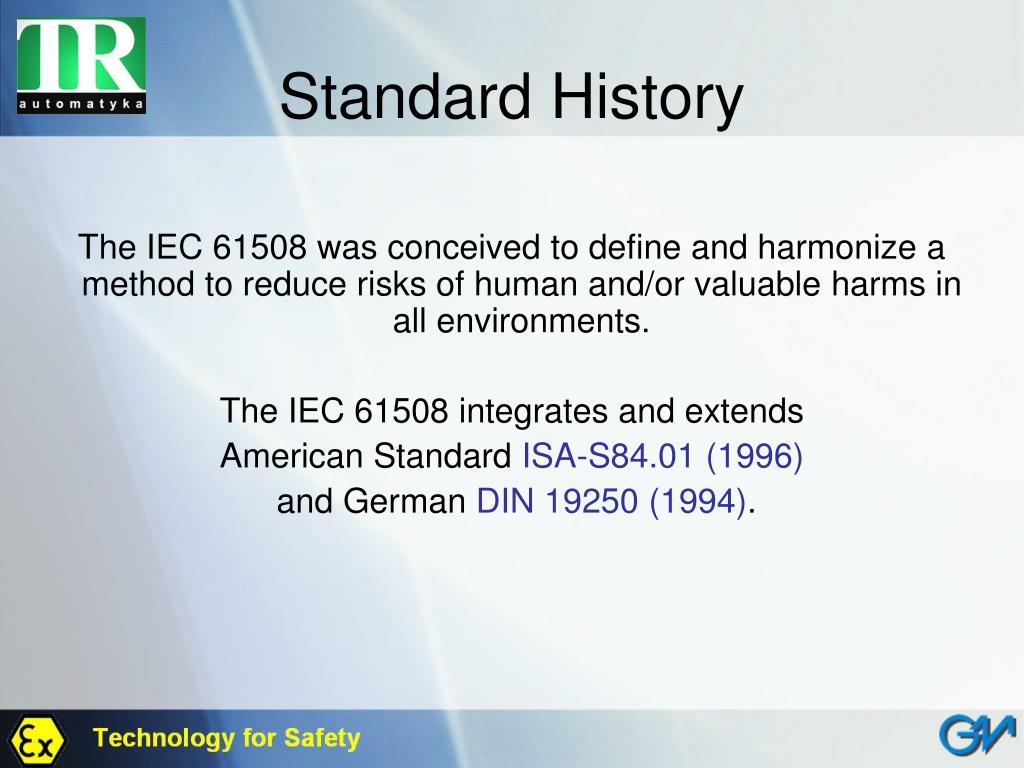 TR
automatyka

Standard History

The IEC 61508 was conceived to define and harmonize a method to reduce risks of human and/or valuable harms in all environments.

The IEC 61508 integrates and extends American Standard ISA-S84.01 (1996) and German DIN 19250 (1994).

Ex

Technology for Safety

GM